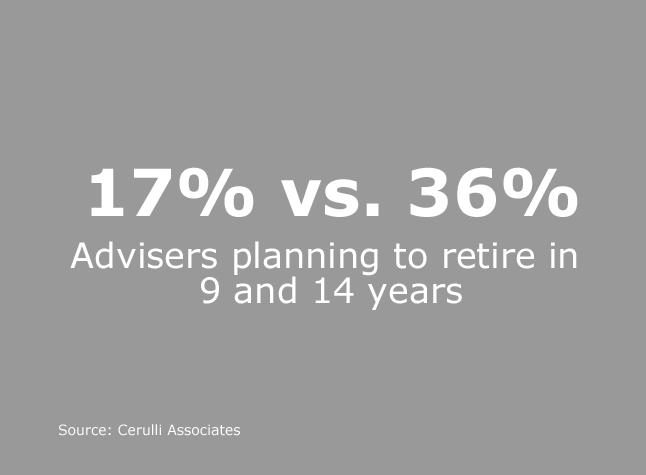 17% vs. 36%

Advisers planning to retire in 9 and 14 years

Source: Cerulli Associates